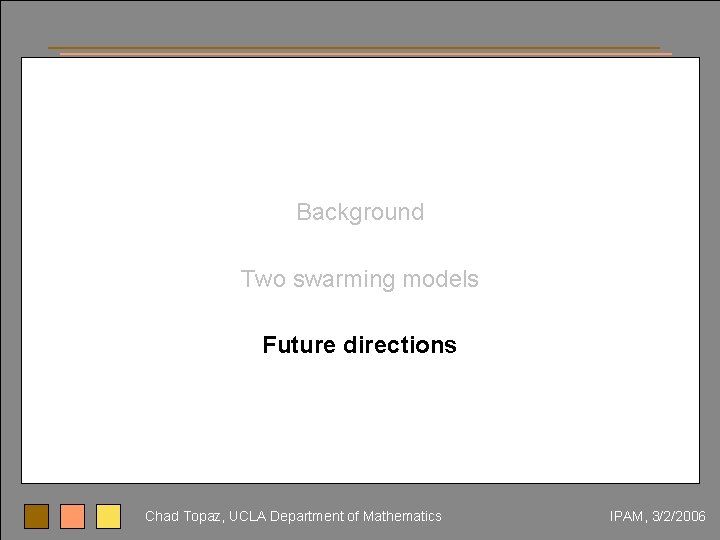 Background

Two swarming models

Future directions

Chad Topaz, UCLA Department of Mathematics

IPAM, 3/2/2006